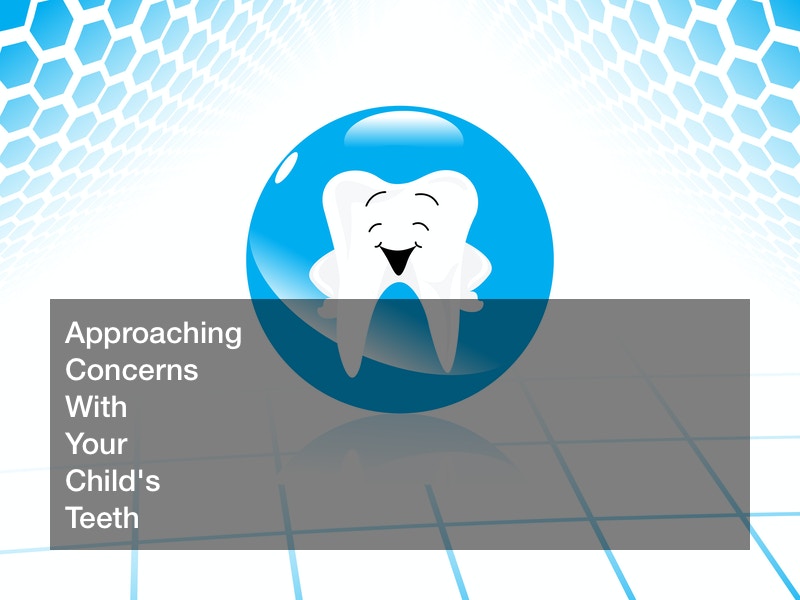 Approaching Concerns With Your Child's Teeth